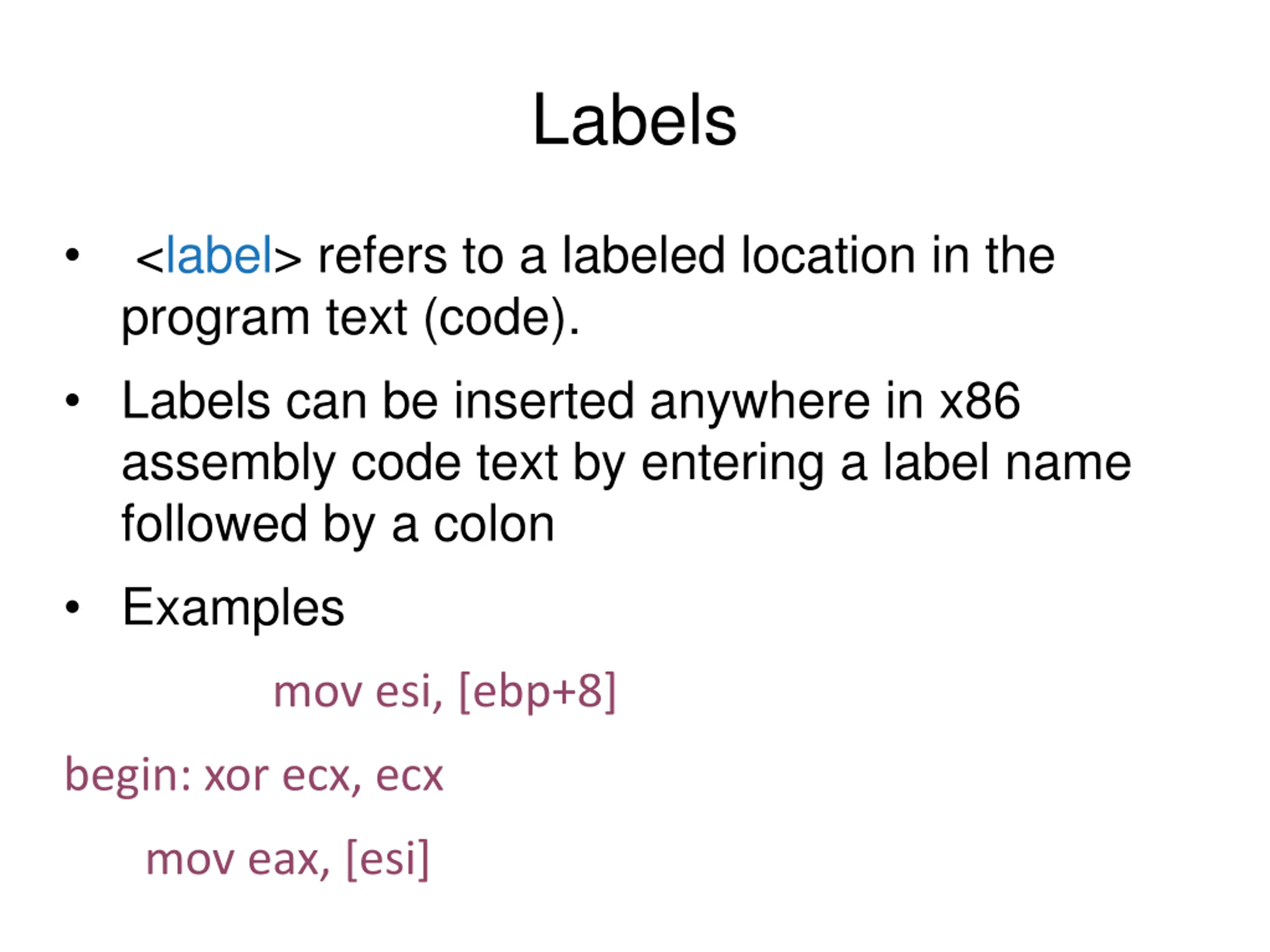 Labels

• <label> refers to a labeled location in the program text (code).

• Labels can be inserted anywhere in x86 assembly code text by entering a label name followed by a colon

• Examples

mov esi, [ebp+8]

begin: xor ecx, ecx

mov eax, [esi]